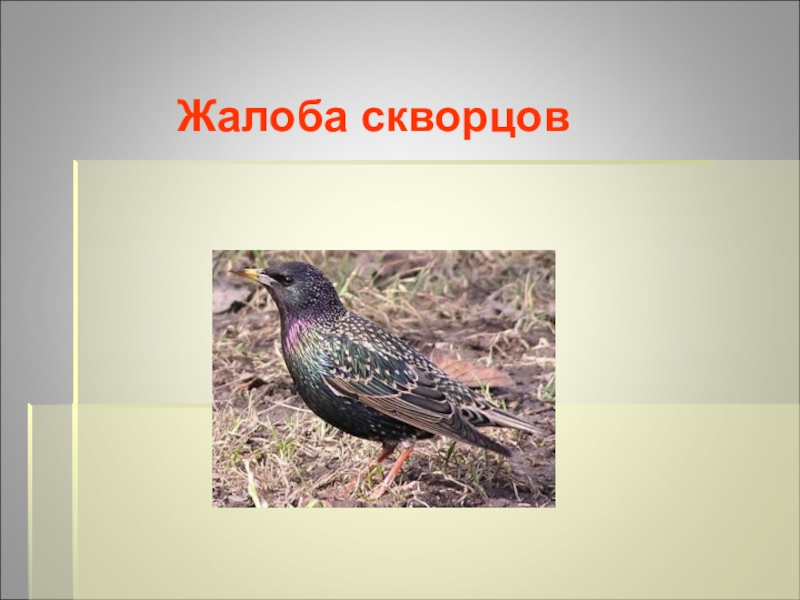 Жалоба скворцов